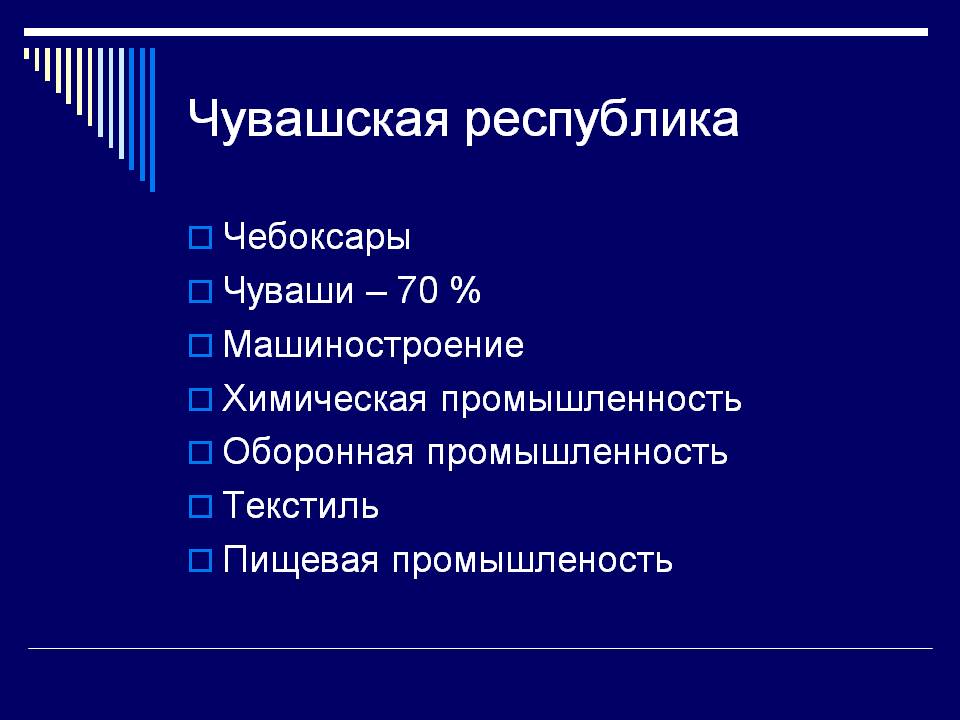 Чувашская республика

Чебоксары
Чуваши – 70 %
Машиностроение
Химическая промышленность
Оборонная промышленность
Текстиль
Пищевая промышленость